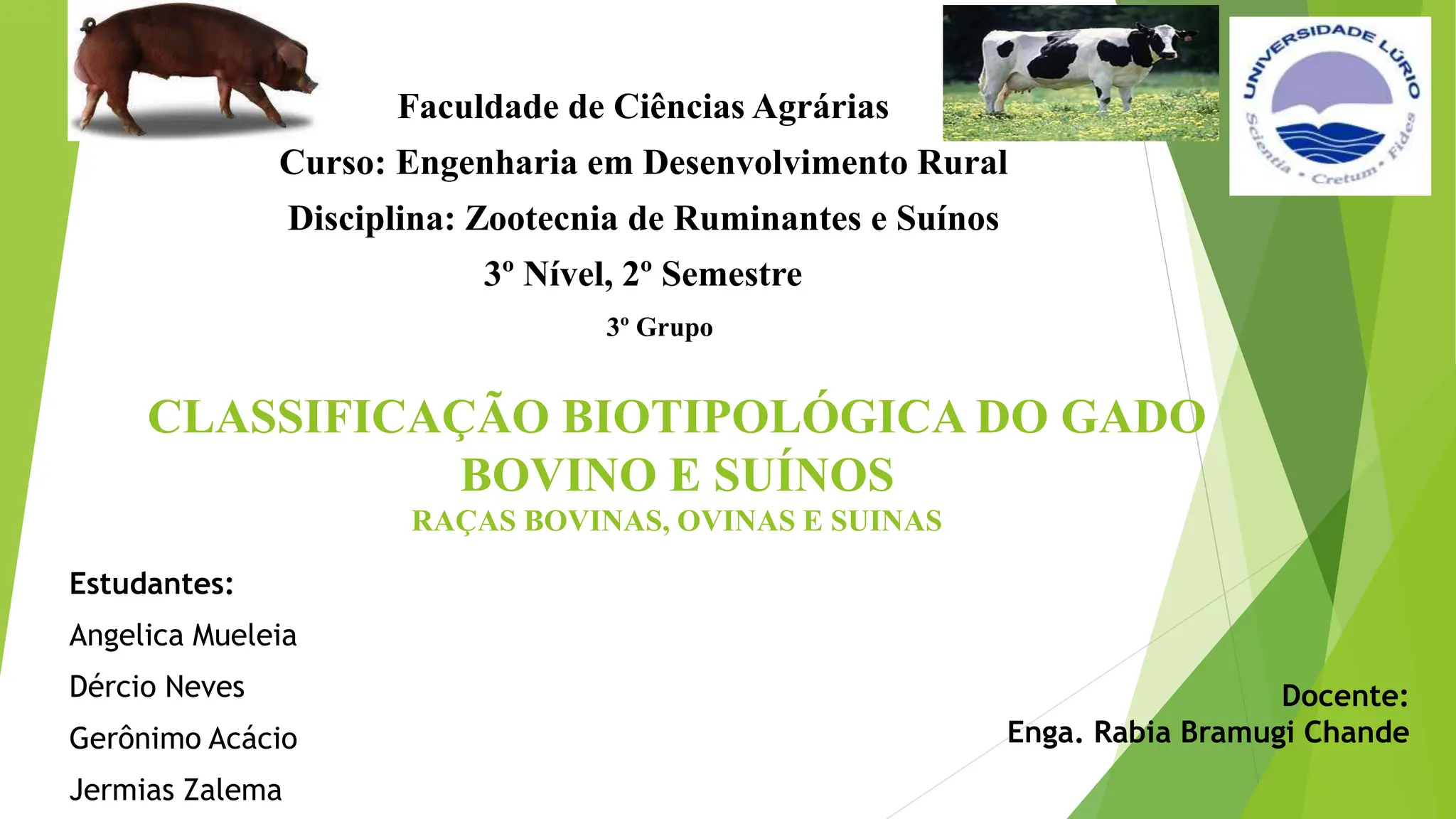 UNIVERSIDADE LÚRIO
Scientia • Cretum • Fides

Faculdade de Ciências Agrárias
Curso: Engenharia em Desenvolvimento Rural
Disciplina: Zootecnia de Ruminantes e Suínos
3º Nível, 2º Semestre
3º Grupo

CLASSIFICAÇÃO BIOTIPOLÓGICA DO GADO BOVINO E SUÍNOS
RAÇAS BOVINAS, OVINAS E SUINAS

Estudantes:
Angelica Mueleia
Dércio Neves
Gerônimo Acácio
Jermias Zalema

Docente:
Enga. Rabia Bramugi Chande